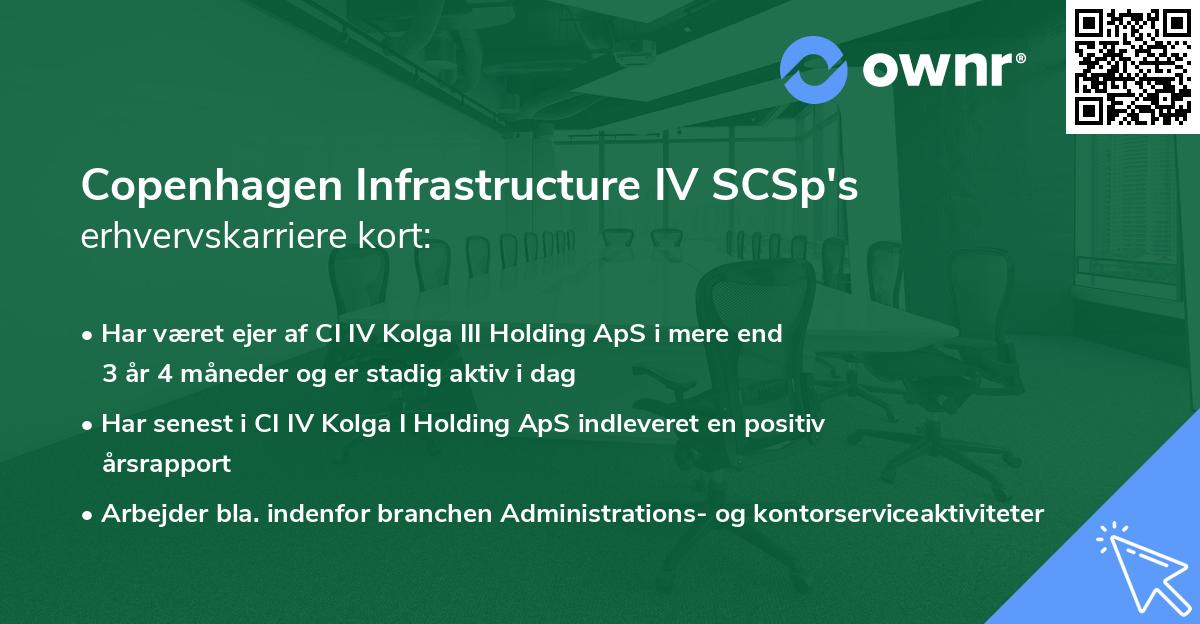 ownr®

Copenhagen Infrastructure IV SCSp's erhvervskarriere kort:

• Har været ejer af CI IV Kolga III Holding ApS i mere end 3 år 4 måneder og er stadig aktiv i dag

• Har senest i CI IV Kolga I Holding ApS indleveret en positiv årsrapport

• Arbejder bla. indenfor branchen Administrations- og kontorserviceaktiviteter